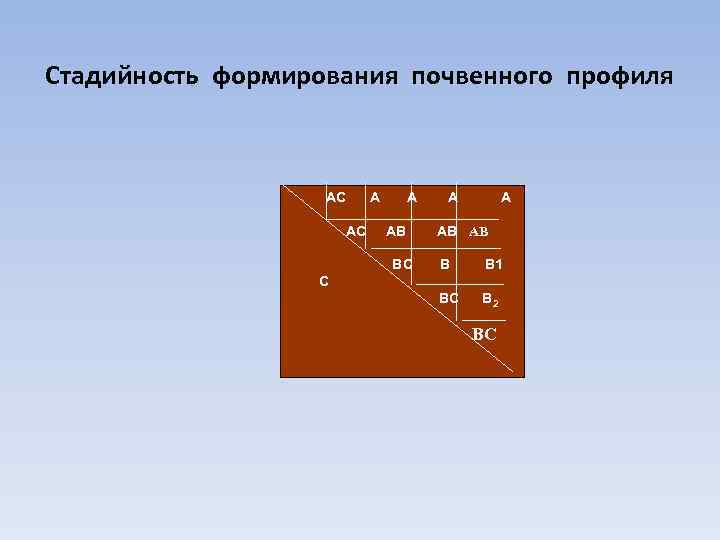 Стадийность формирования почвенного профиля

AC A A A A

AC AB AB AB

BC B B1

C

BC $B_2$

BC